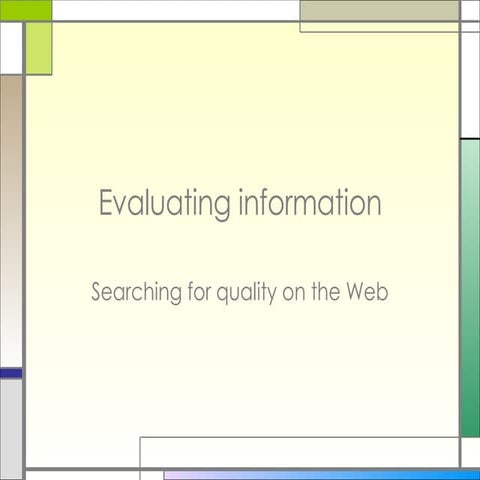 Evaluating information

Searching for quality on the Web